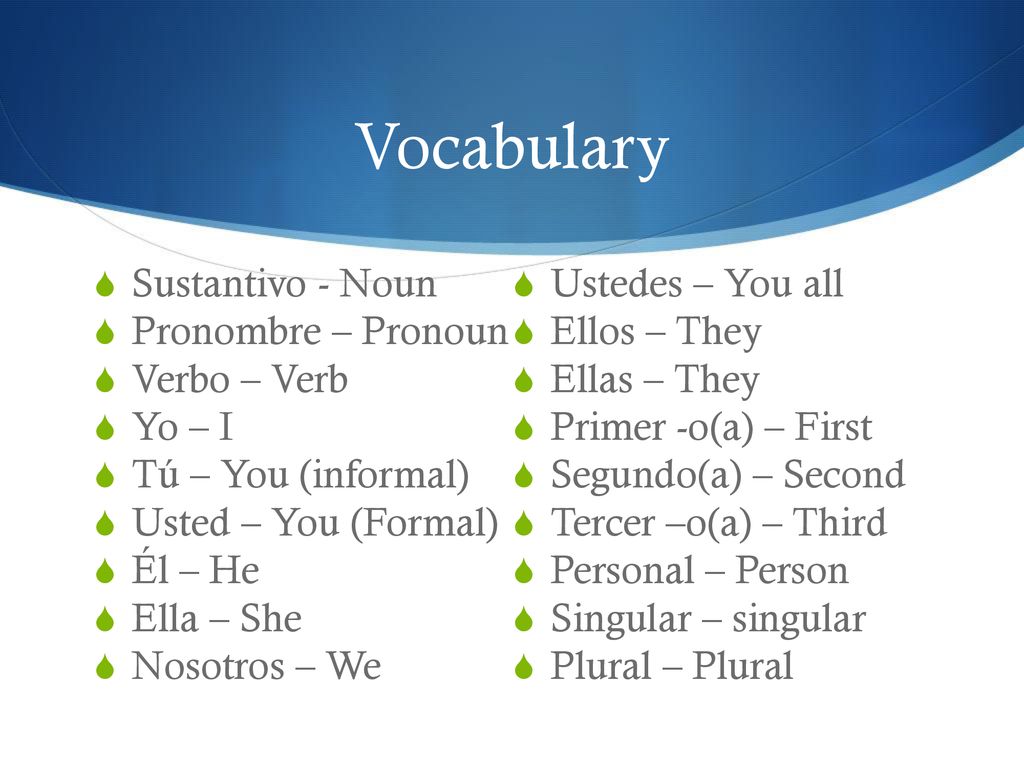 Vocabulary

Sustantivo - Noun
Pronombre – Pronoun
Verbo – Verb
Yo – I
Tú – You (informal)
Usted – You (Formal)
Él – He
Ella – She
Nosotros – We

Ustedes – You all
Ellos – They
Ellas – They
Primer -o(a) – First
Segundo(a) – Second
Tercer –o(a) – Third
Personal – Person
Singular – singular
Plural – Plural